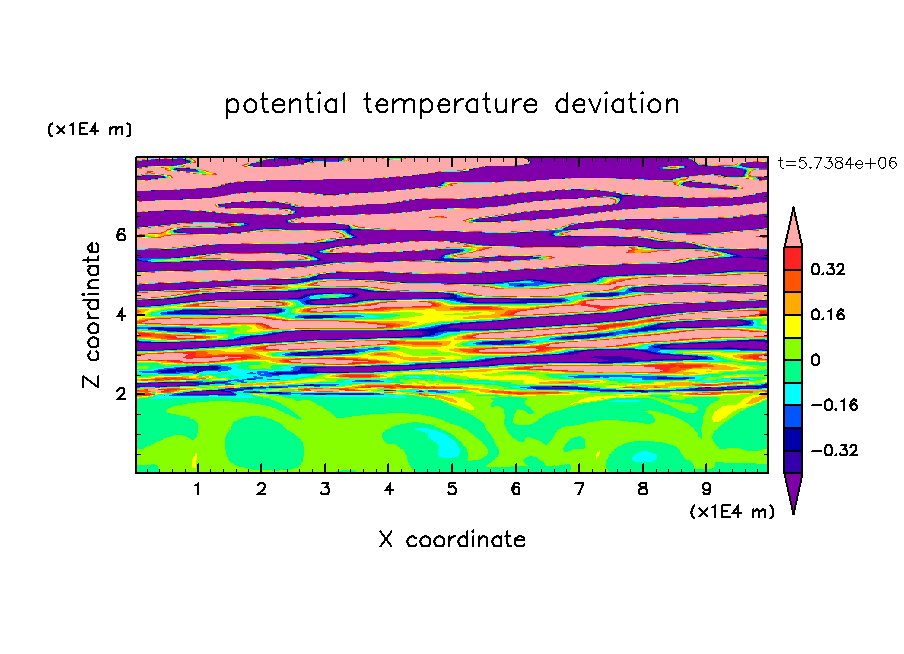 potential temperature deviation

(x1E4 m)

t=5.7384e+06

Z coordinate

6
4
2

0.32
0.16
0
−0.16
−0.32

1 2 3 4 5 6 7 8 9

(x1E4 m)

X coordinate